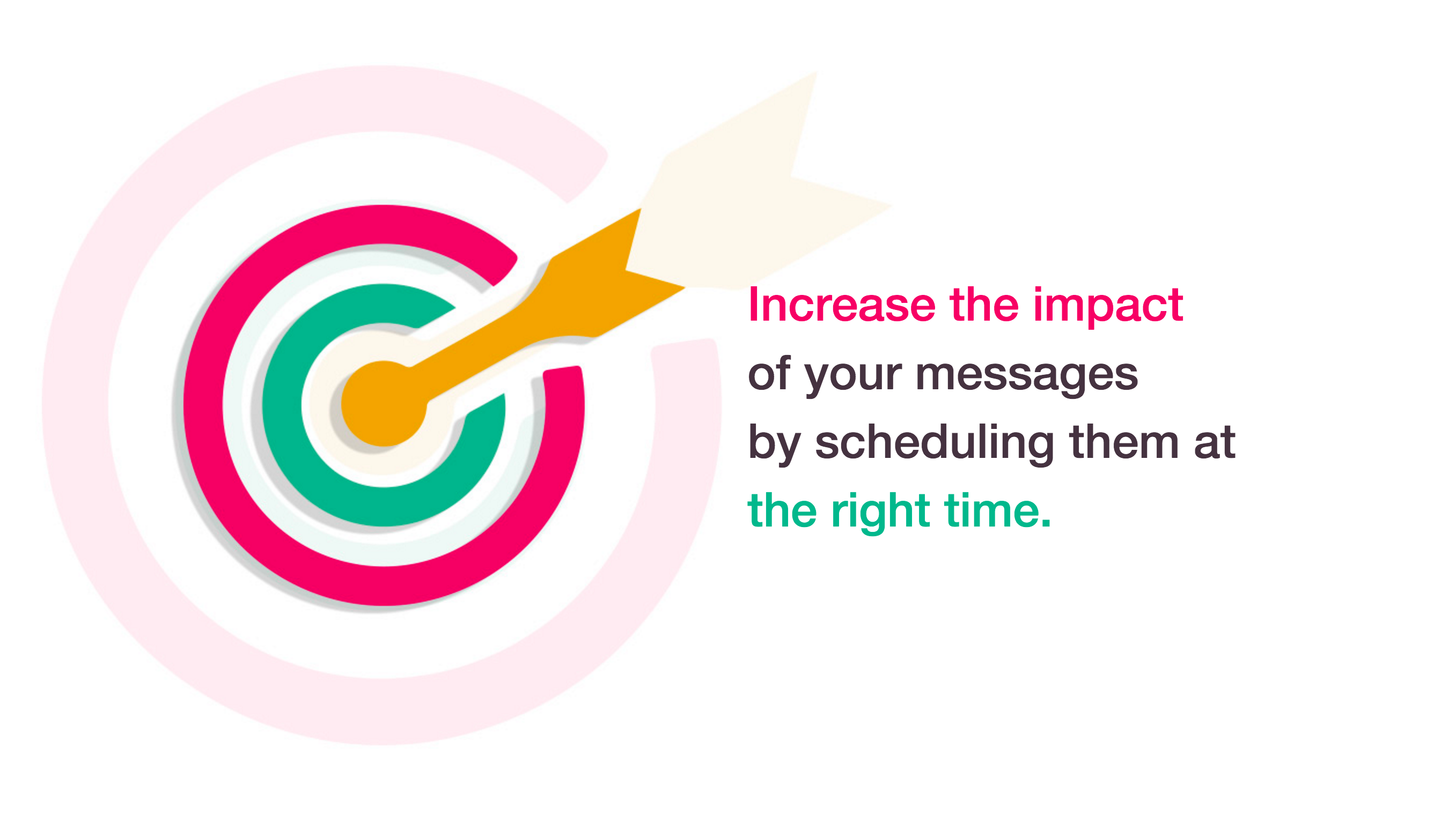 Increase the impact
of your messages
by scheduling them at
the right time.